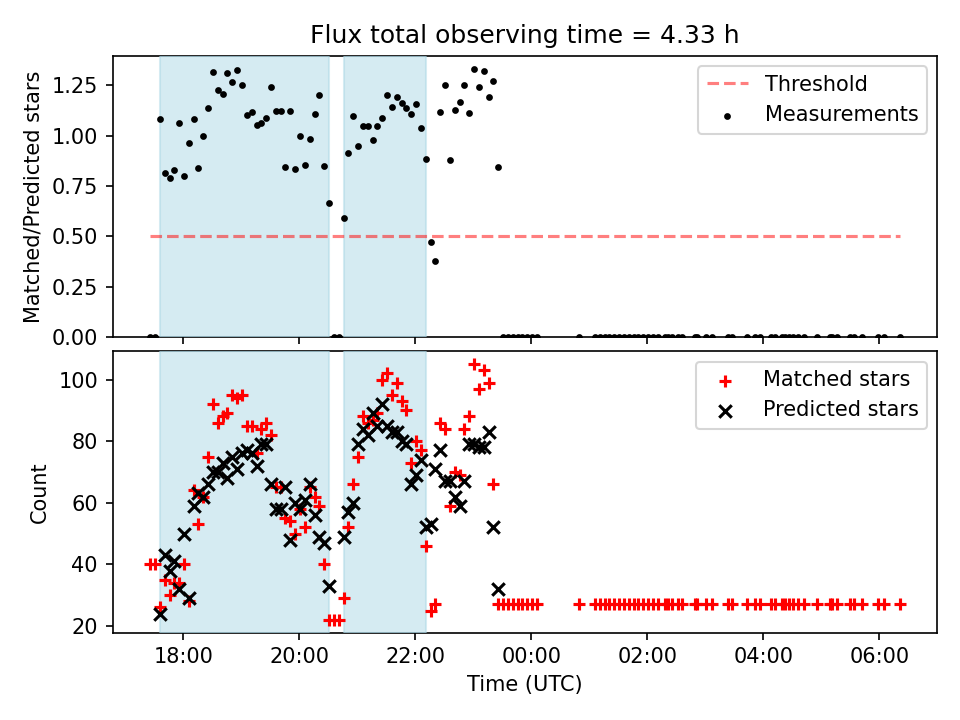 Flux total observing time = 4.33 h

Matched/Predicted stars

1.25
1.00
0.75
0.50
0.25
0.00

Threshold
Measurements

Count

100
80
60
40
20

Matched stars
Predicted stars

18:00
20:00
22:00
00:00
02:00
04:00
06:00

Time (UTC)